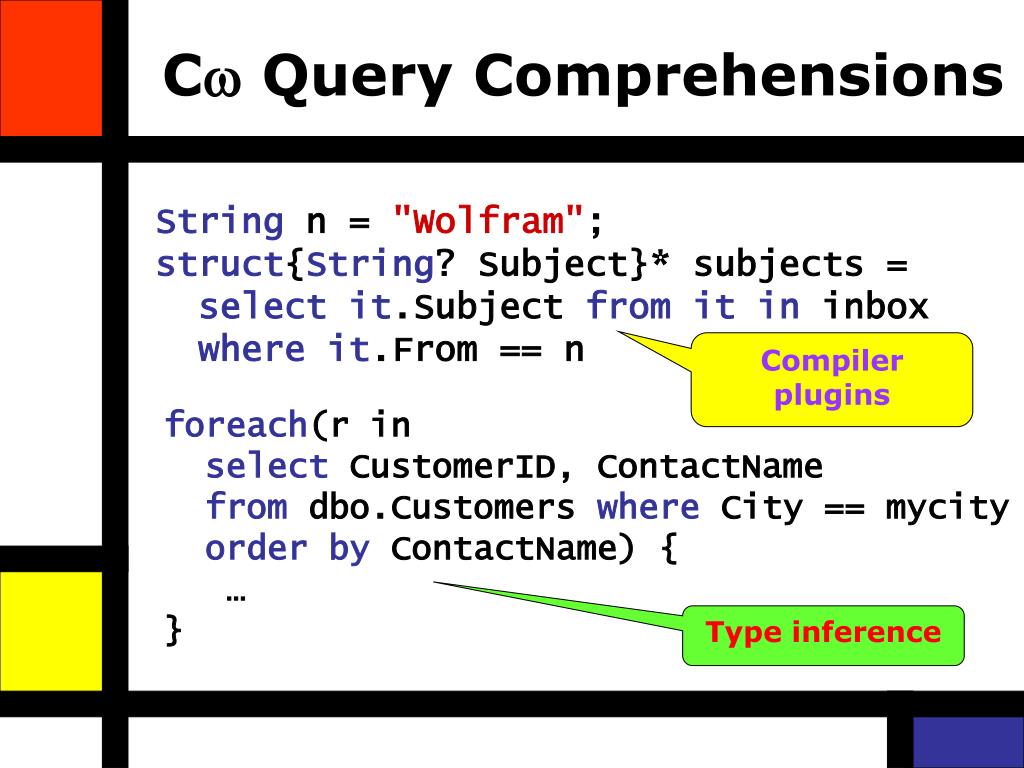 Cω Query Comprehensions

String n = "Wolfram";
struct{String? Subject}* subjects =
select it.Subject from it in inbox
where it.From == n

Compiler plugins

foreach(r in
select CustomerID, ContactName
from dbo.Customers where City == mycity
order by ContactName) {
…
}

Type inference